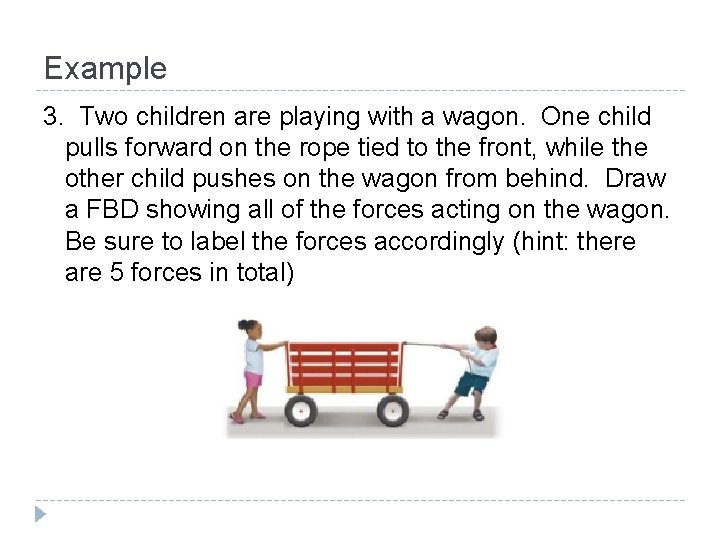 Example

3. Two children are playing with a wagon. One child pulls forward on the rope tied to the front, while the other child pushes on the wagon from behind. Draw a FBD showing all of the forces acting on the wagon. Be sure to label the forces accordingly (hint: there are 5 forces in total)